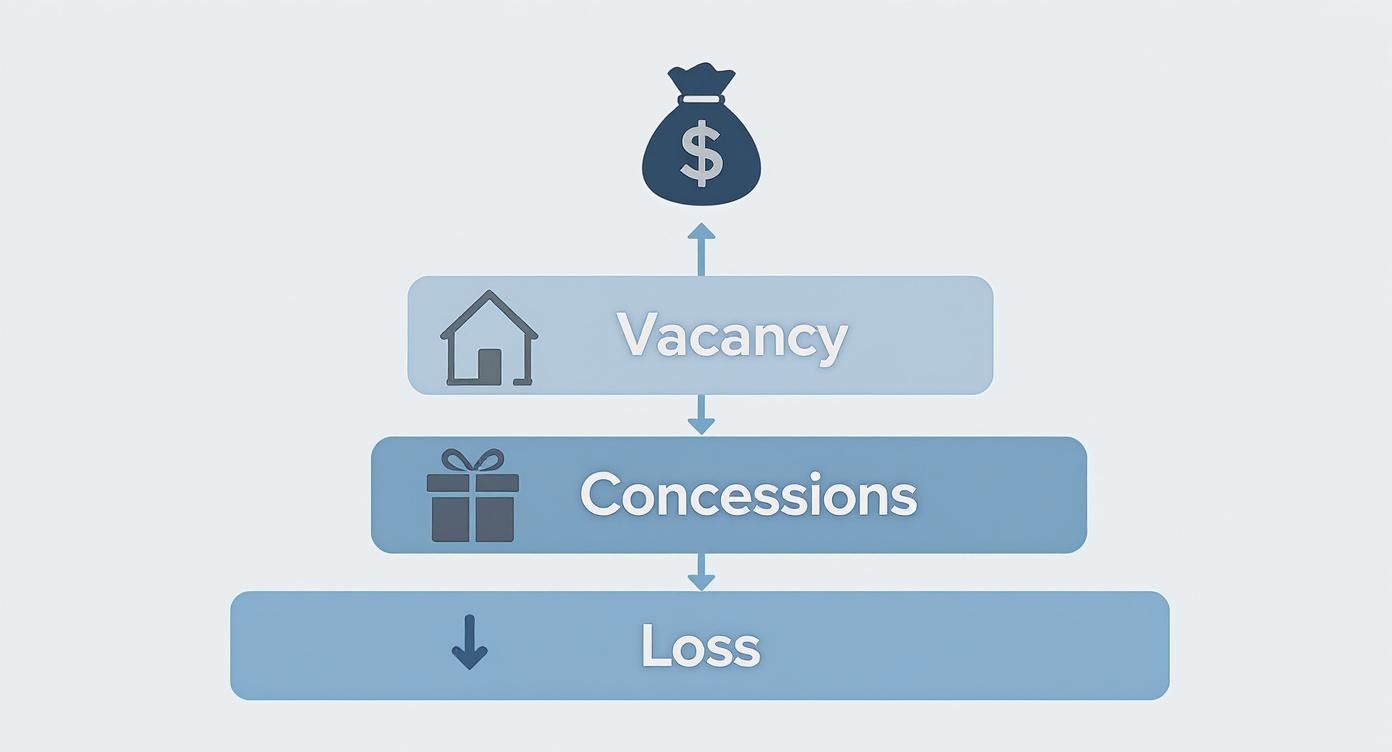 $

Vacancy

Concessions

Loss